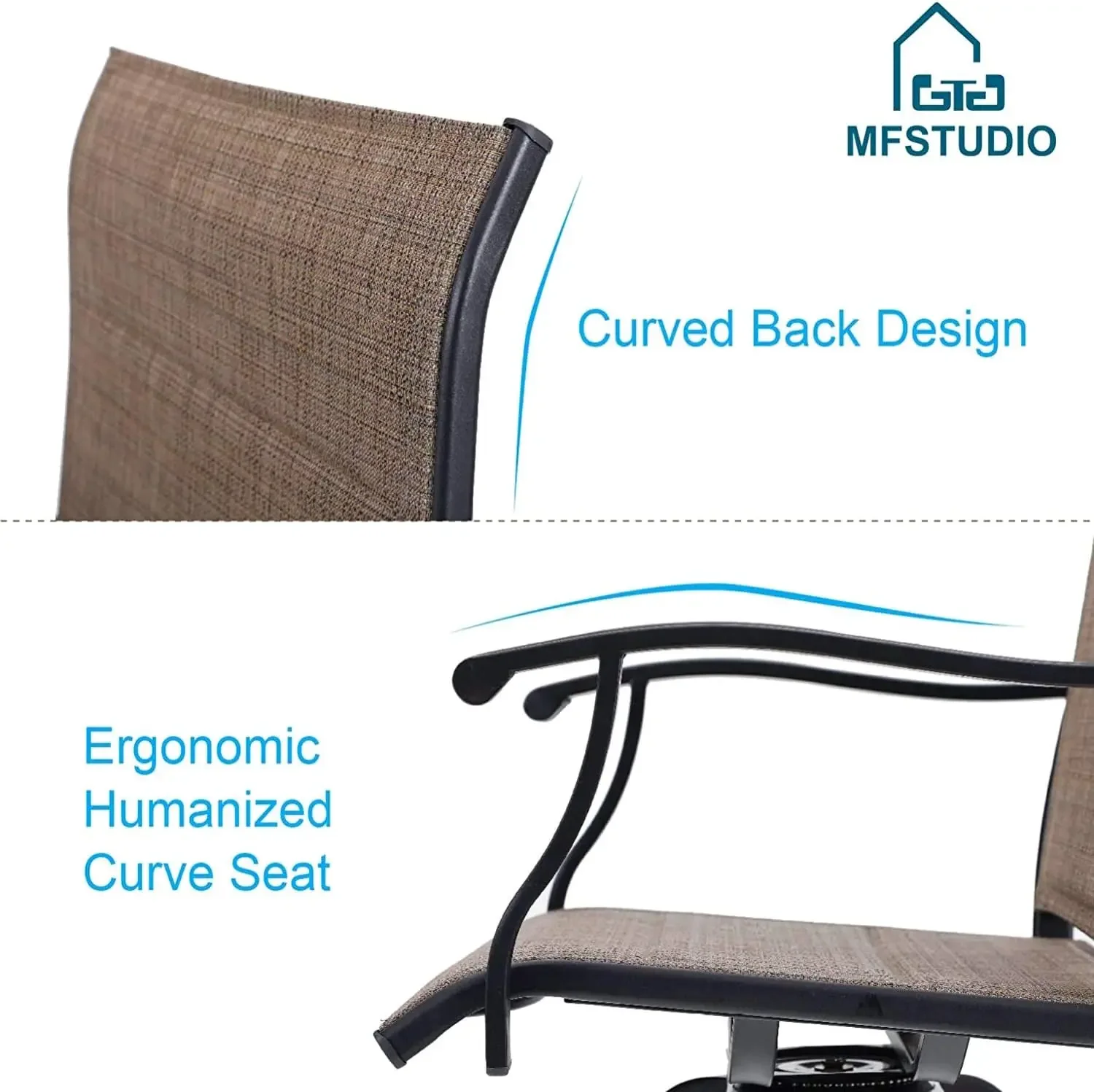 MFSTUDIO

Curved Back Design

Ergonomic Humanized Curve Seat